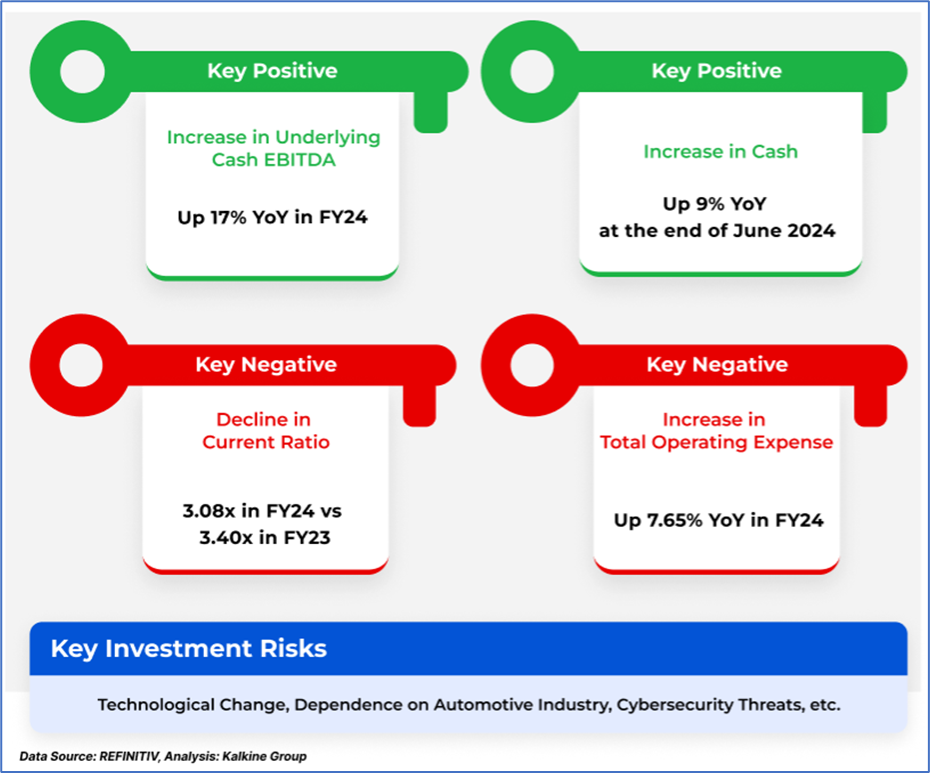 Key Positive

Increase in Underlying Cash EBITDA

Up 17% YoY in FY24

Key Positive

Increase in Cash

Up 9% YoY at the end of June 2024

Key Negative

Decline in Current Ratio

3.08x in FY24 vs 3.40x in FY23

Key Negative

Increase in Total Operating Expense

Up 7.65% YoY in FY24

Key Investment Risks

Technological Change, Dependence on Automotive Industry, Cybersecurity Threats, etc.

Data Source: REFINITIV, Analysis: Kalkine Group